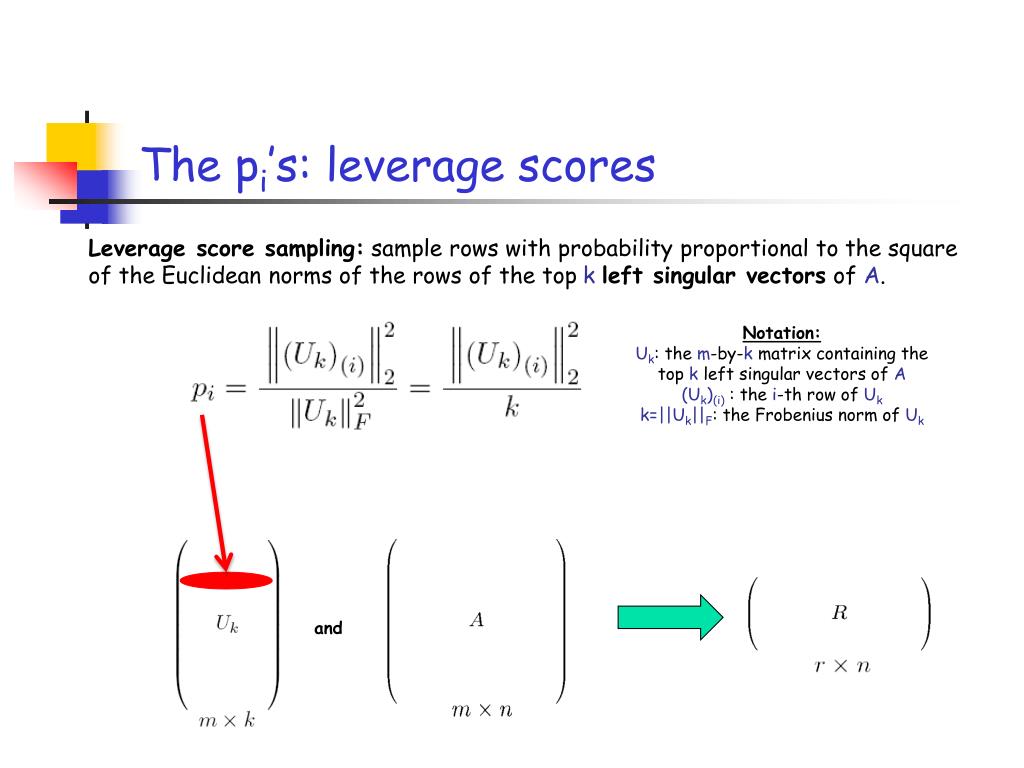 The $p_i$'s: leverage scores

**Leverage score sampling:** sample rows with probability proportional to the square of the Euclidean norms of the rows of the top k **left singular vectors** of A.

$p_i = \frac{\left\|(U_k)_{(i)}\right\|_2^2}{\|U_k\|_F^2} = \frac{\left\|(U_k)_{(i)}\right\|_2^2}{k}$

Notation:
$U_k$: the m-by-k matrix containing the top k left singular vectors of A
$(U_k)_{(i)}$ : the i-th row of $U_k$
$k=||U_k||_F$: the Frobenius norm of $U_k$

$U_k$
$m \times k$

and

$A$
$m \times n$

$R$
$r \times n$